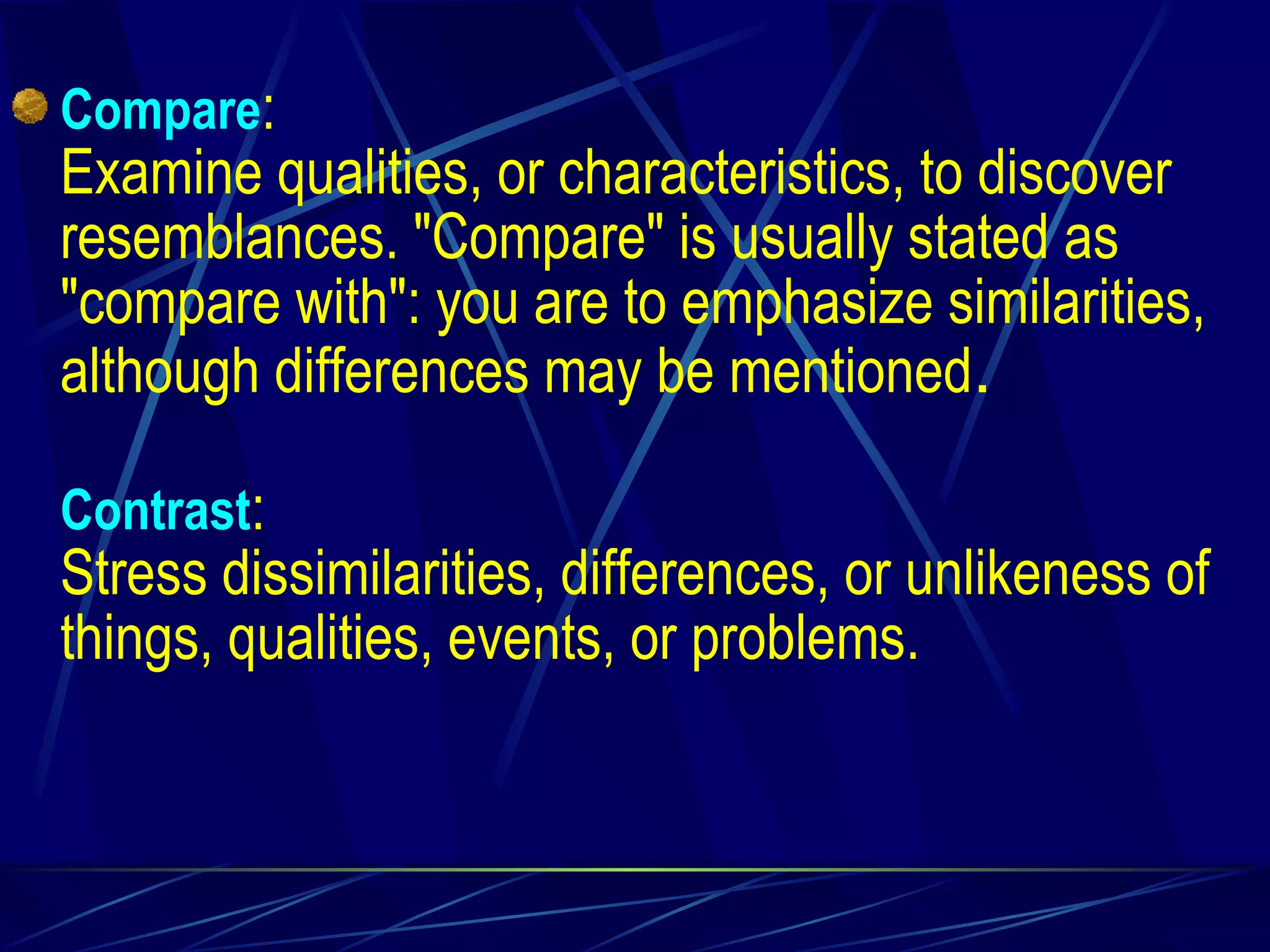 Compare:
Examine qualities, or characteristics, to discover resemblances. "Compare" is usually stated as "compare with": you are to emphasize similarities, although differences may be mentioned.

Contrast:
Stress dissimilarities, differences, or unlikeness of things, qualities, events, or problems.